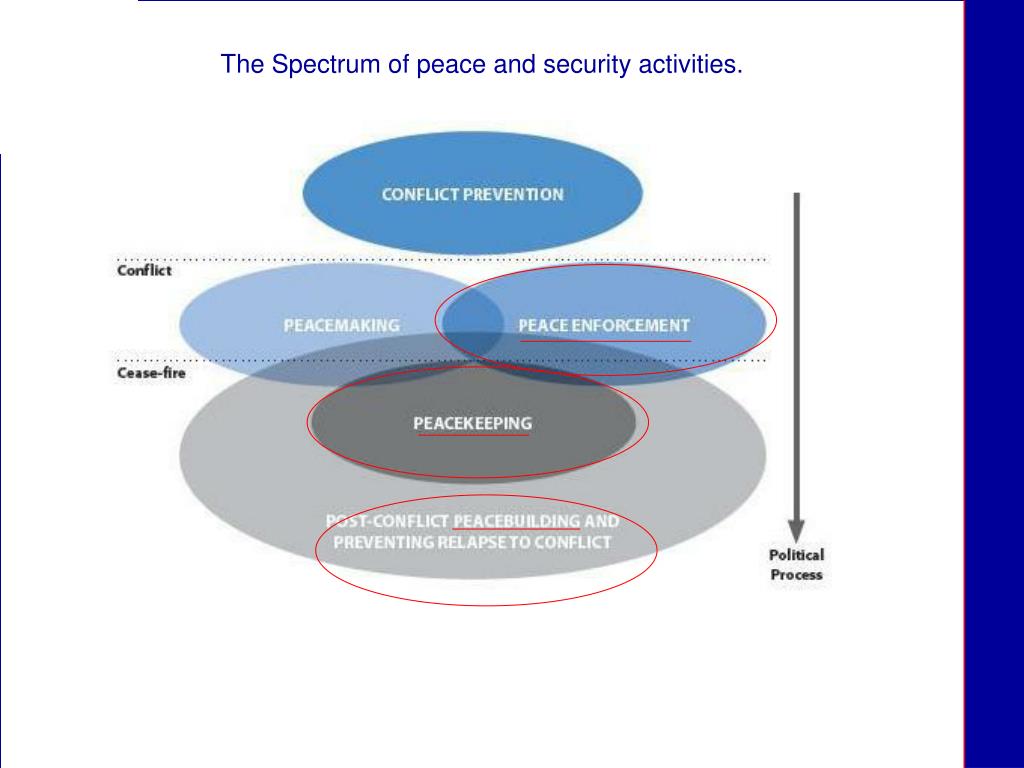 The Spectrum of peace and security activities.

CONFLICT PREVENTION

Conflict

PEACEMAKING

PEACE ENFORCEMENT

Cease-fire

PEACEKEEPING

POST-CONFLICT PEACEBUILDING AND PREVENTING RELAPSE TO CONFLICT

Political Process